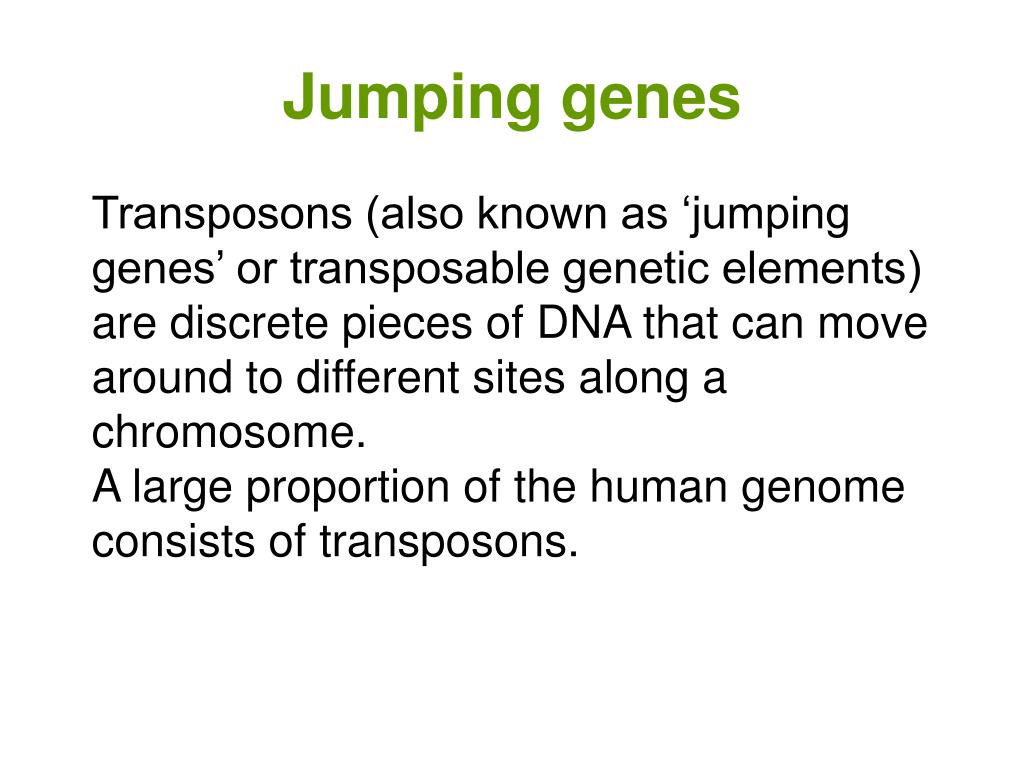 Jumping genes

Transposons (also known as ‘jumping genes’ or transposable genetic elements) are discrete pieces of DNA that can move around to different sites along a chromosome.
A large proportion of the human genome consists of transposons.